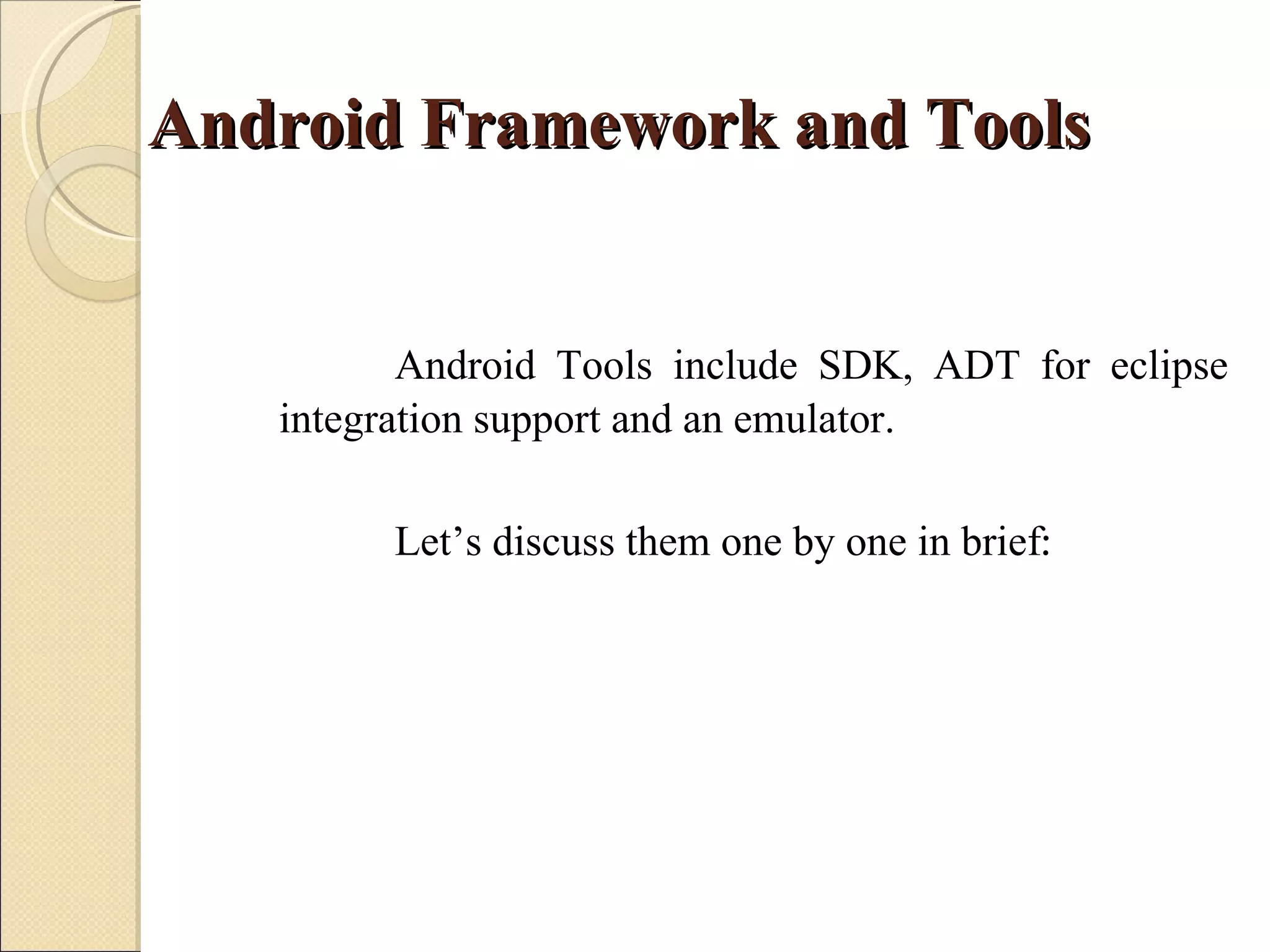 Android Framework and Tools

Android Tools include SDK, ADT for eclipse integration support and an emulator.

Let’s discuss them one by one in brief: